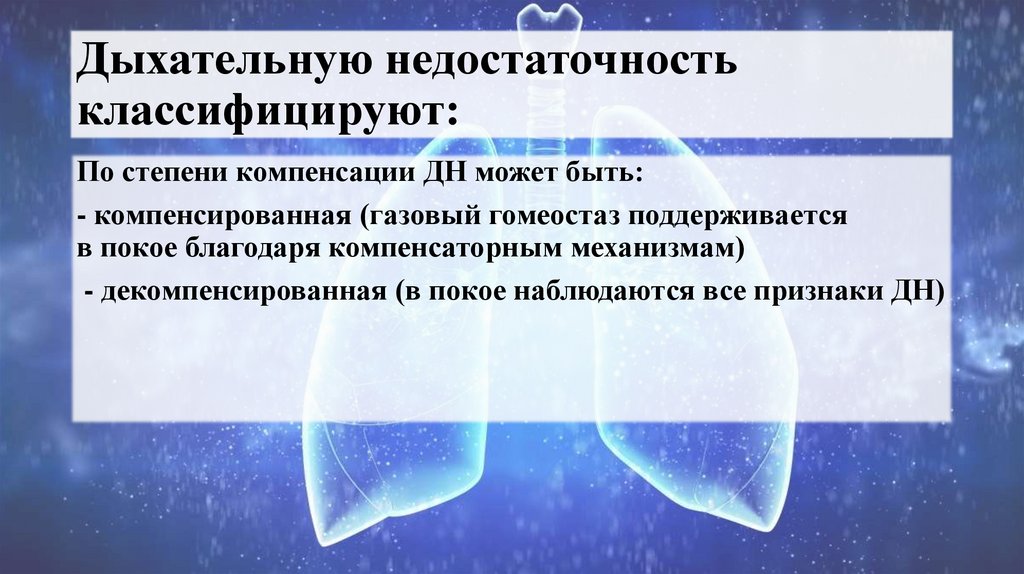 Дыхательную недостаточность классифицируют:

По степени компенсации ДН может быть:

- компенсированная (газовый гомеостаз поддерживается в покое благодаря компенсаторным механизмам)

- декомпенсированная (в покое наблюдаются все признаки ДН)